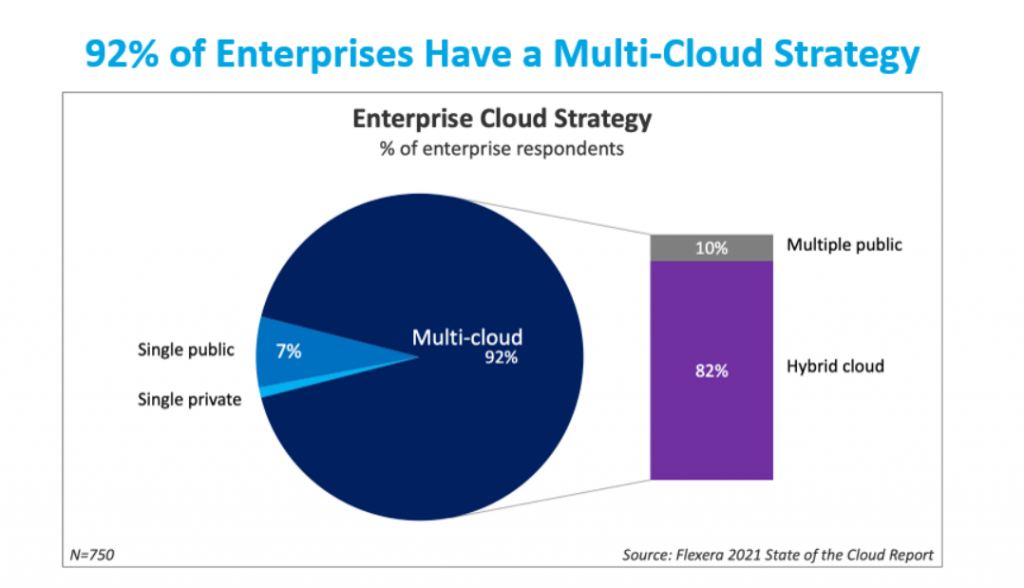 92% of Enterprises Have a Multi-Cloud Strategy

Enterprise Cloud Strategy
% of enterprise respondents

Single public
7%
Single private
Multi-cloud
92%

10%
Multiple public
82%
Hybrid cloud

N=750
Source: Flexera 2021 State of the Cloud Report